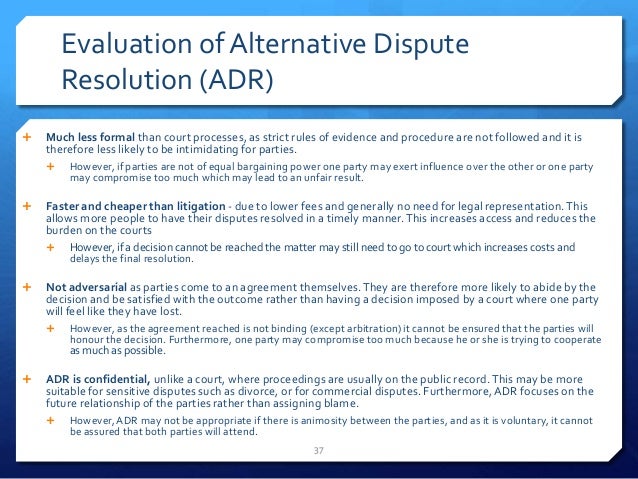 Evaluation of Alternative Dispute Resolution (ADR)

+ Much less formal than court processes, as strict rules of evidence and procedure are not followed and it is therefore less likely to be intimidating for parties.

+ However, if parties are not of equal bargaining power one party may exert influence over the other or one party may compromise too much which may lead to an unfair result.

+ Faster and cheaper than litigation - due to lower fees and generally no need for legal representation. This allows more people to have their disputes resolved in a timely manner. This increases access and reduces the burden on the courts

+ However, if a decision cannot be reached the matter may still need to go to court which increases costs and delays the final resolution.

+ Not adversarial as parties come to an agreement themselves. They are therefore more likely to abide by the decision and be satisfied with the outcome rather than having a decision imposed by a court where one party will feel like they have lost.

+ However, as the agreement reached is not binding (except arbitration) it cannot be ensured that the parties will honour the decision. Furthermore, one party may compromise too much because he or she is trying to cooperate as much as possible.

+ ADR is confidential, unlike a court, where proceedings are usually on the public record. This may be more suitable for sensitive disputes such as divorce, or for commercial disputes. Furthermore, ADR focuses on the future relationship of the parties rather than assigning blame.

+ However, ADR may not be appropriate if there is animosity between the parties, and as it is voluntary, it cannot be assured that both parties will attend.

37